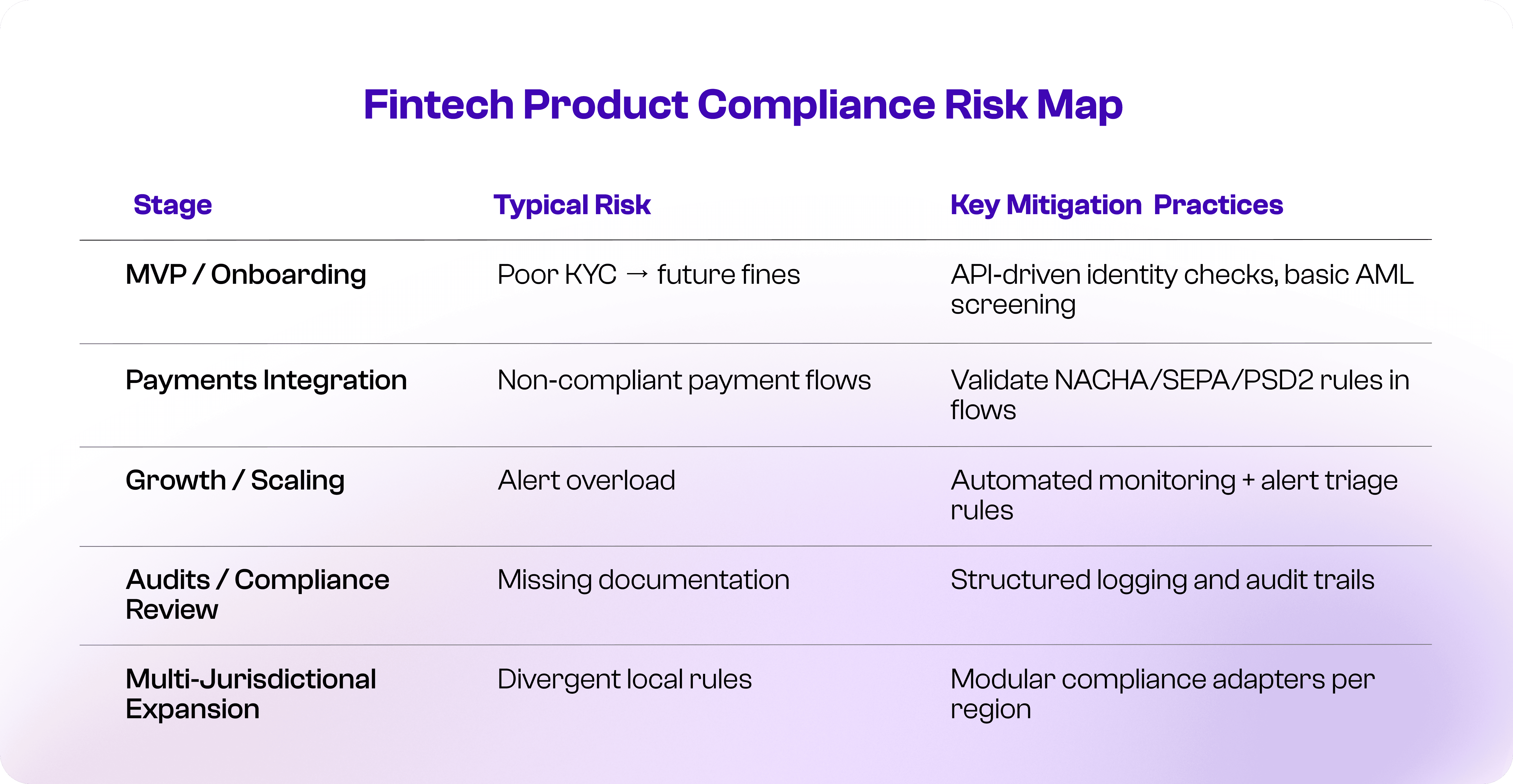 Fintech Product Compliance Risk Map

| Stage | Typical Risk | Key Mitigation Practices |
|---|---|---|
| MVP / Onboarding | Poor KYC → future fines | API-driven identity checks, basic AML screening |
| Payments Integration | Non-compliant payment flows | Validate NACHA/SEPA/PSD2 rules in flows |
| Growth / Scaling | Alert overload | Automated monitoring + alert triage rules |
| Audits / Compliance Review | Missing documentation | Structured logging and audit trails |
| Multi-Jurisdictional Expansion | Divergent local rules | Modular compliance adapters per region |